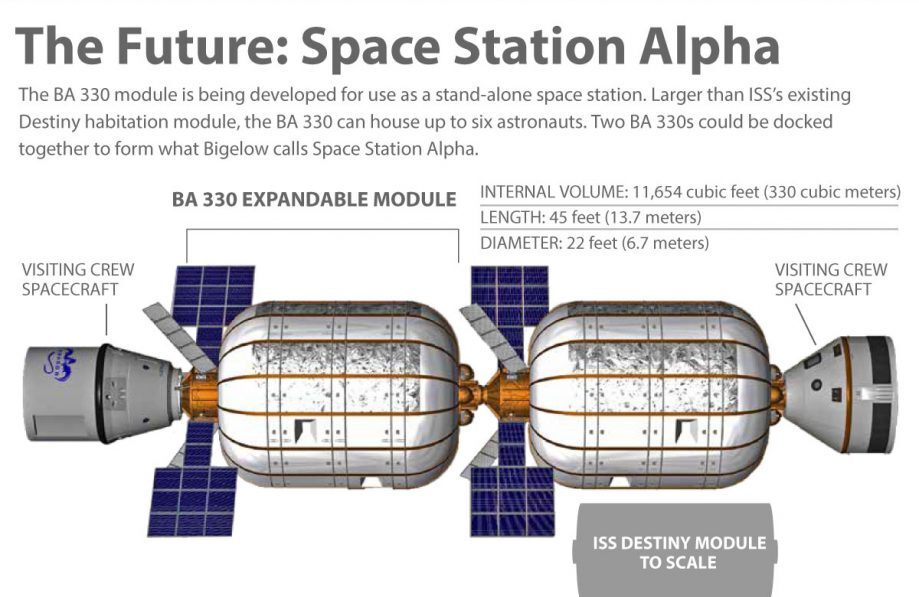 The Future: Space Station Alpha

The BA 330 module is being developed for use as a stand-alone space station. Larger than ISS's existing Destiny habitation module, the BA 330 can house up to six astronauts. Two BA 330s could be docked together to form what Bigelow calls Space Station Alpha.

BA 330 EXPANDABLE MODULE

INTERNAL VOLUME: 11,654 cubic feet (330 cubic meters)
LENGTH: 45 feet (13.7 meters)
DIAMETER: 22 feet (6.7 meters)

VISITING CREW SPACECRAFT

VISITING CREW SPACECRAFT

ISS DESTINY MODULE TO SCALE